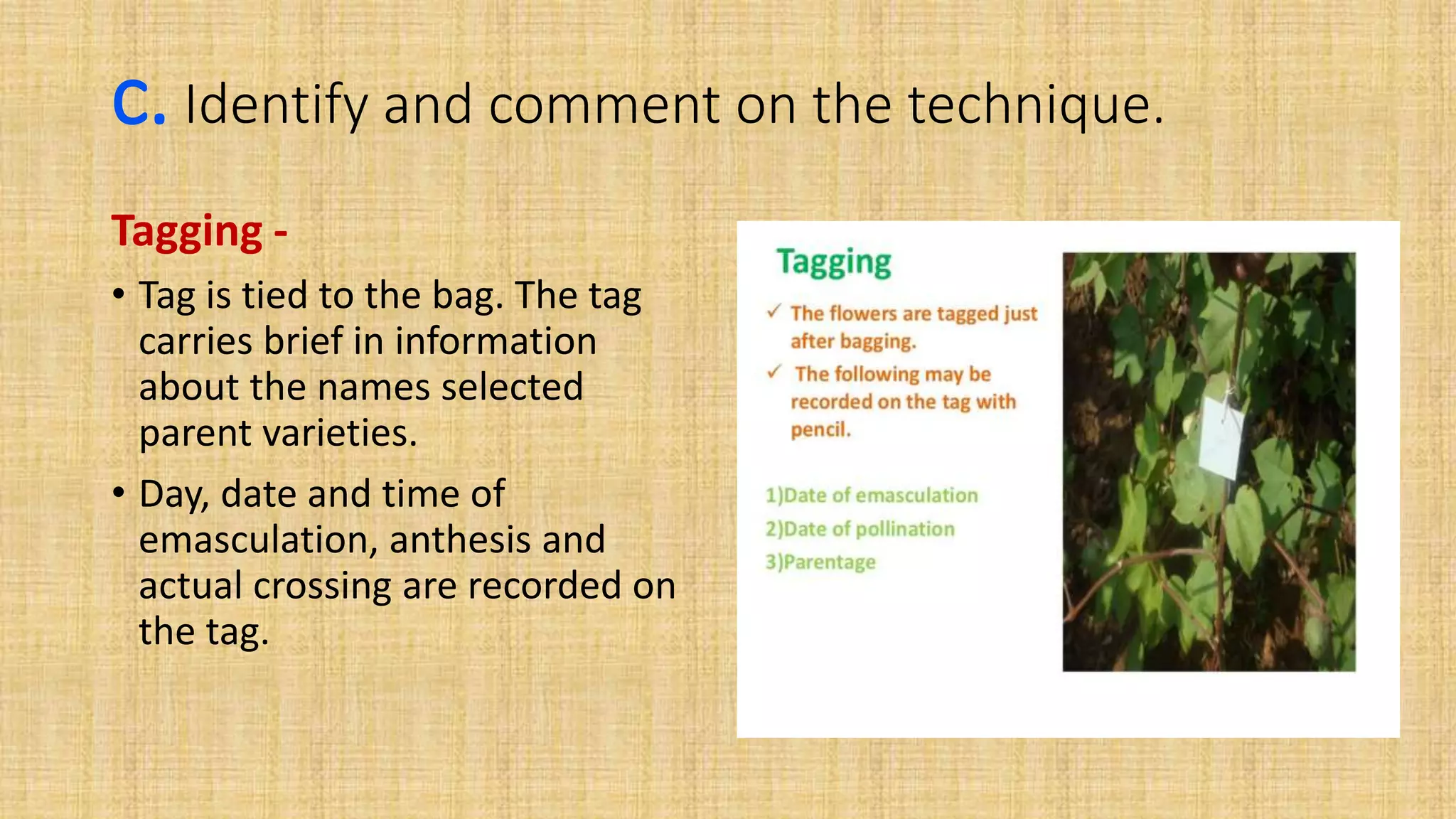 C. Identify and comment on the technique.

Tagging -

• Tag is tied to the bag. The tag carries brief in information about the names selected parent varieties.

• Day, date and time of emasculation, anthesis and actual crossing are recorded on the tag.

Tagging

✓ The flowers are tagged just after bagging.

✓ The following may be recorded on the tag with pencil.

1)Date of emasculation
2)Date of pollination
3)Parentage